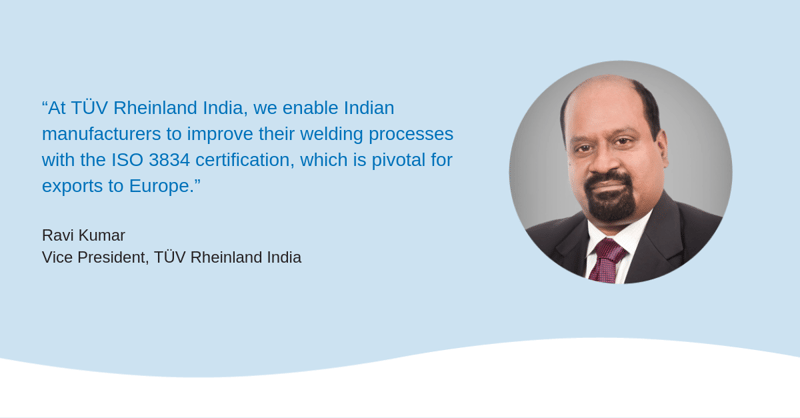 “At TÜV Rheinland India, we enable Indian manufacturers to improve their welding processes with the ISO 3834 certification, which is pivotal for exports to Europe.”

Ravi Kumar
Vice President, TÜV Rheinland India